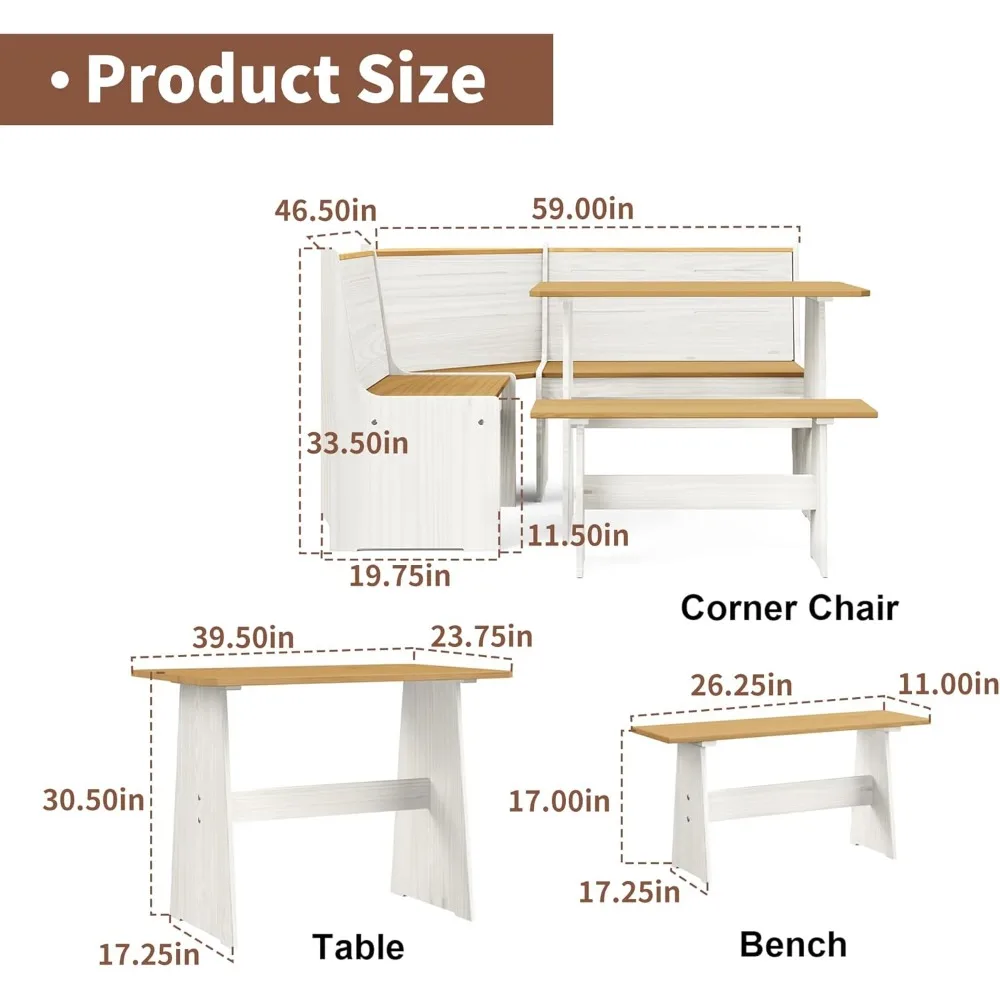 • Product Size

46.50in
59.00in
33.50in
11.50in
19.75in
Corner Chair

39.50in
23.75in
30.50in
17.25in
Table

26.25in
11.00in
17.00in
17.25in
Bench